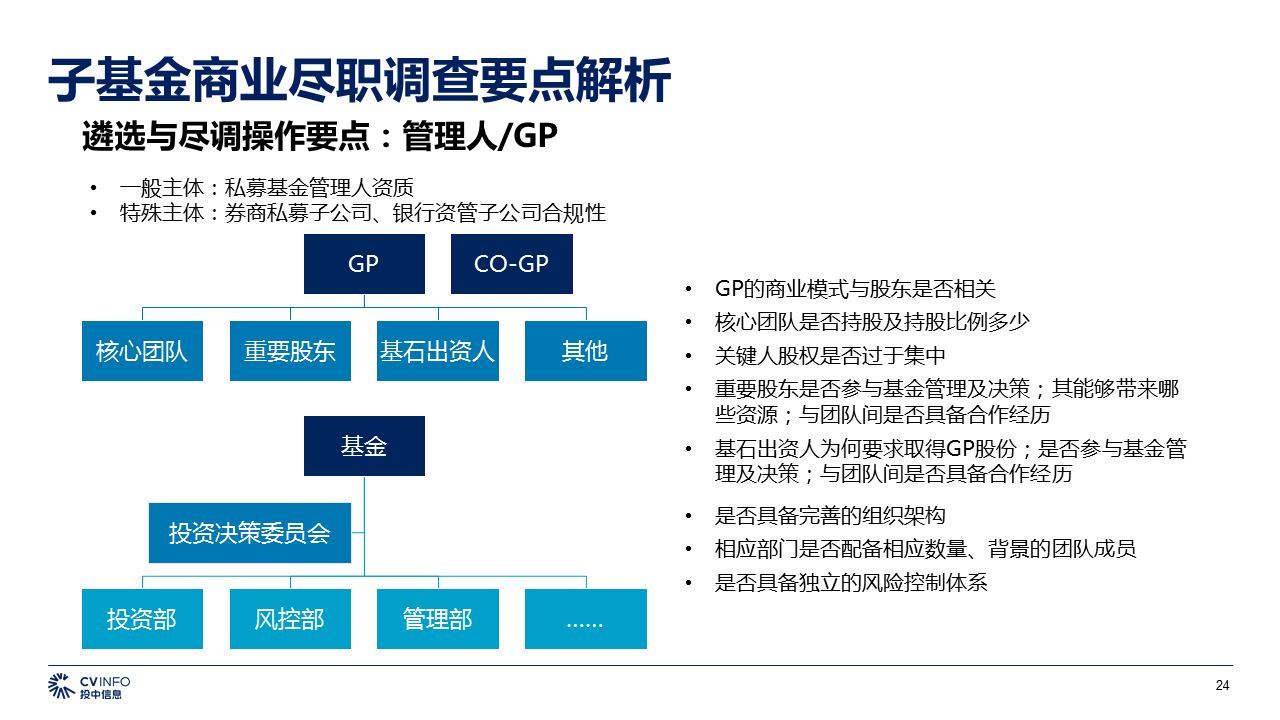 子基金商业尽职调查要点解析

遴选与尽调操作要点：管理人/GP

• 一般主体：私募基金管理人资质
• 特殊主体：券商私募子公司、银行资管子公司合规性

GP

CO-GP

核心团队

重要股东

基石出资人

其他

基金

投资决策委员会

投资部

风控部

管理部

……

• GP的商业模式与股东是否相关
• 核心团队是否持股及持股比例多少
• 关键人股权是否过于集中
• 重要股东是否参与基金管理及决策；其能够带来哪些资源；与团队间是否具备合作经历
• 基石出资人为何要求取得GP股份；是否参与基金管理及决策；与团队间是否具备合作经历
• 是否具备完善的组织架构
• 相应部门是否配备相应数量、背景的团队成员
• 是否具备独立的风险控制体系

CVINFO
投中信息

24